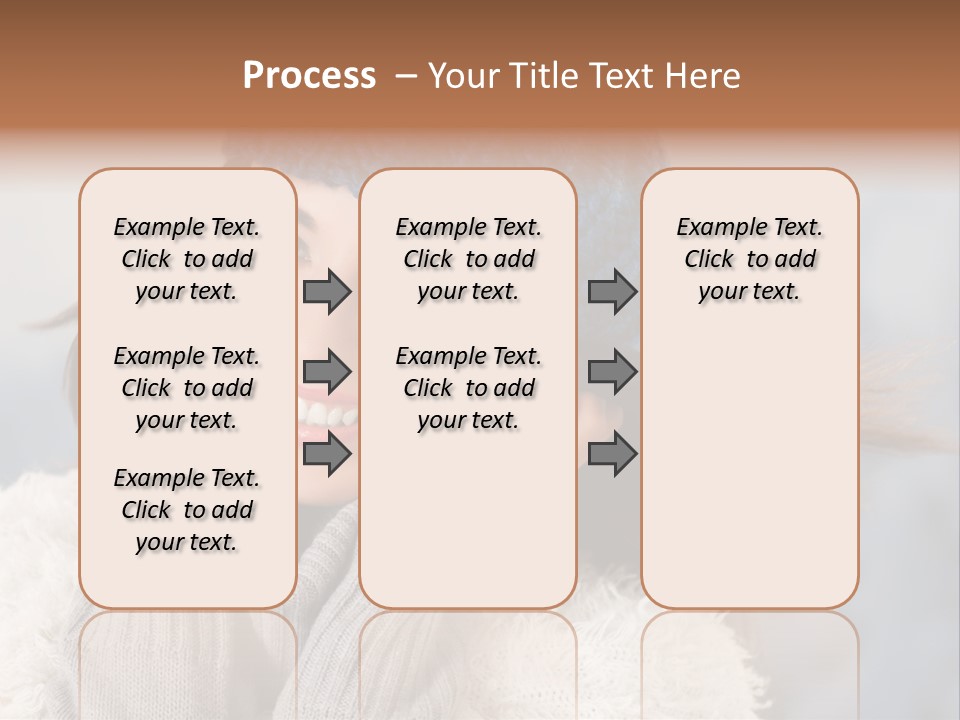 Process – Your Title Text Here

Example Text. Click to add your text.

Example Text. Click to add your text.

Example Text. Click to add your text.

Example Text. Click to add your text.

Example Text. Click to add your text.

Example Text. Click to add your text.